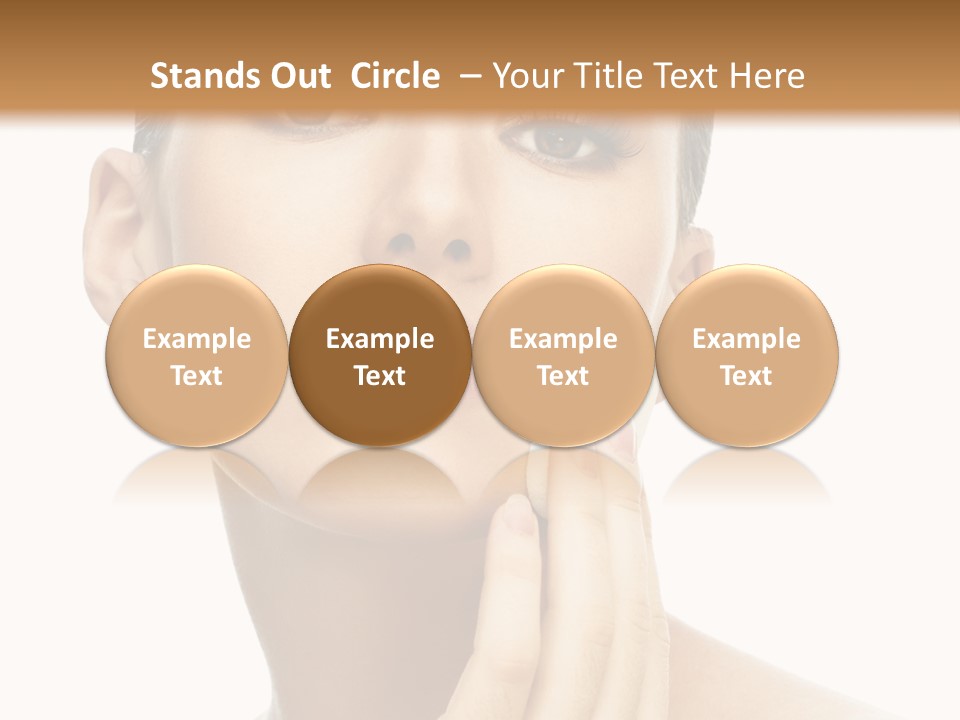 Stands Out Circle – Your Title Text Here

Example Text

Example Text

Example Text

Example Text